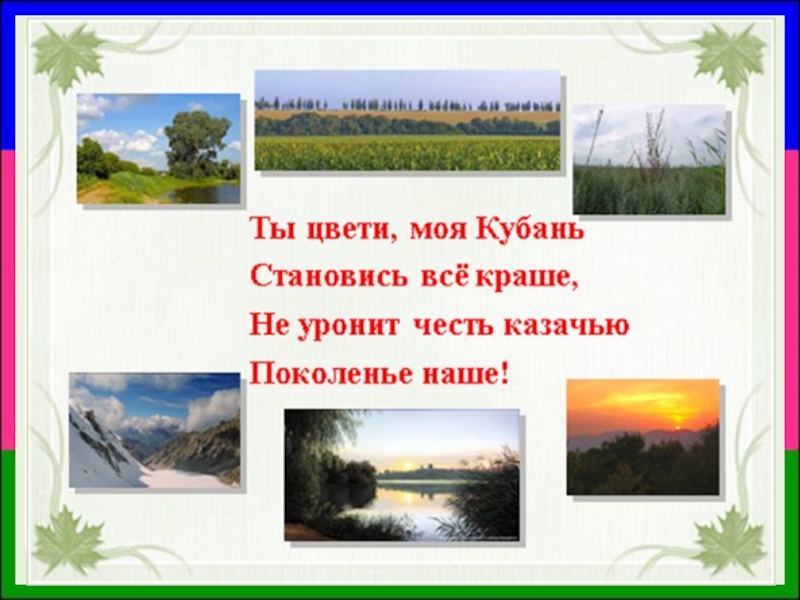 Ты цвети, моя Кубань
Становись всё краше,
Не уронит честь казачью
Поколенье наше!